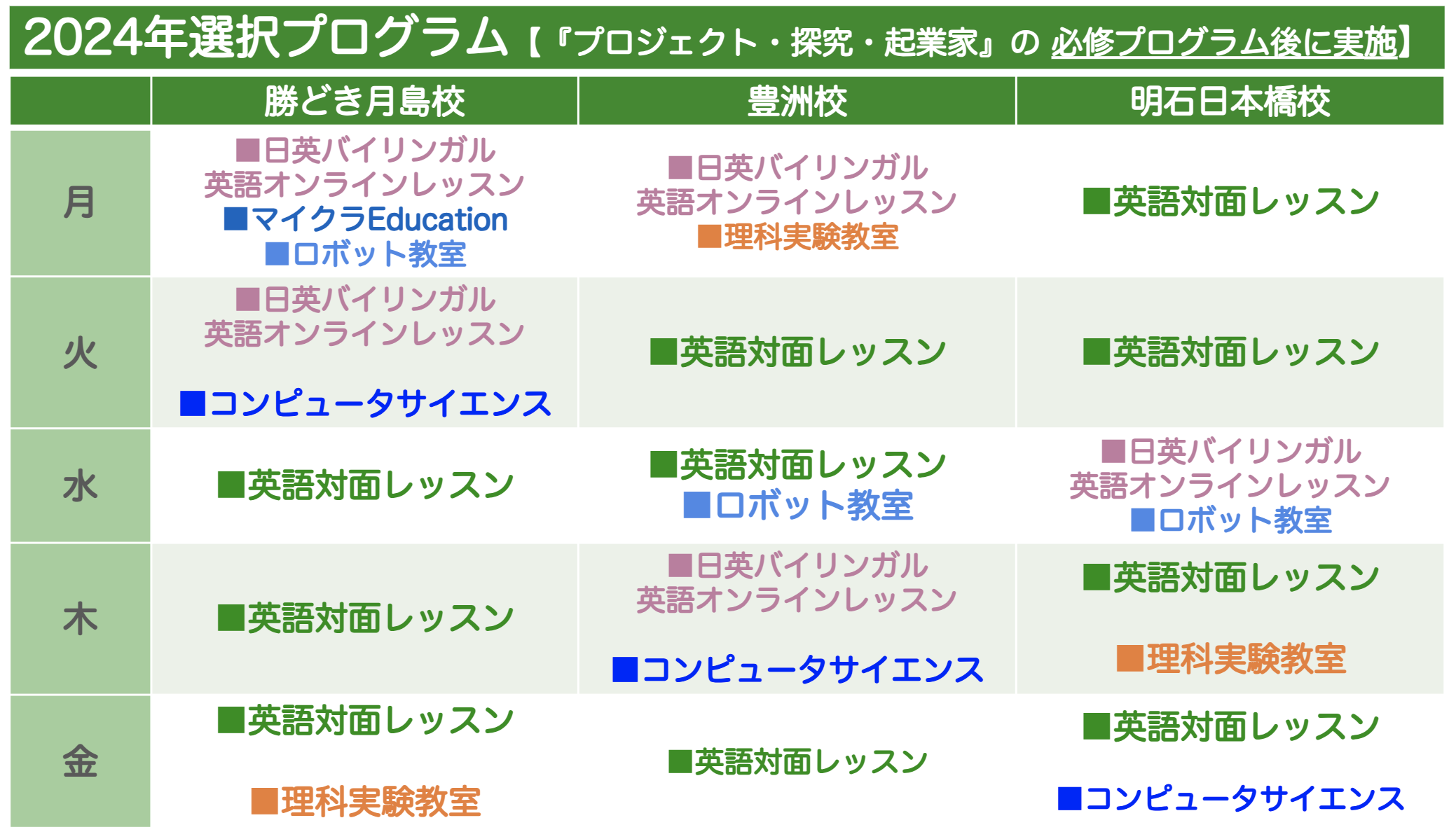 2024年選択プログラム【『プロジェクト・探究・起業家』の 必修プログラム後に実施】

| | 勝どき月島校 | 豊洲校 | 明石日本橋校 |
|---|---|---|---|
| 月 | ■日英バイリンガル英語オンラインレッスン ■マイクラEducation ■ロボット教室 | ■日英バイリンガル英語オンラインレッスン ■理科実験教室 | ■英語対面レッスン |
| 火 | ■日英バイリンガル英語オンラインレッスン ■コンピュータサイエンス | ■英語対面レッスン | ■英語対面レッスン |
| 水 | ■英語対面レッスン | ■英語対面レッスン ■ロボット教室 | ■日英バイリンガル英語オンラインレッスン ■ロボット教室 |
| 木 | ■英語対面レッスン | ■日英バイリンガル英語オンラインレッスン ■コンピュータサイエンス | ■英語対面レッスン ■理科実験教室 |
| 金 | ■英語対面レッスン ■理科実験教室 | ■英語対面レッスン | ■英語対面レッスン ■コンピュータサイエンス |